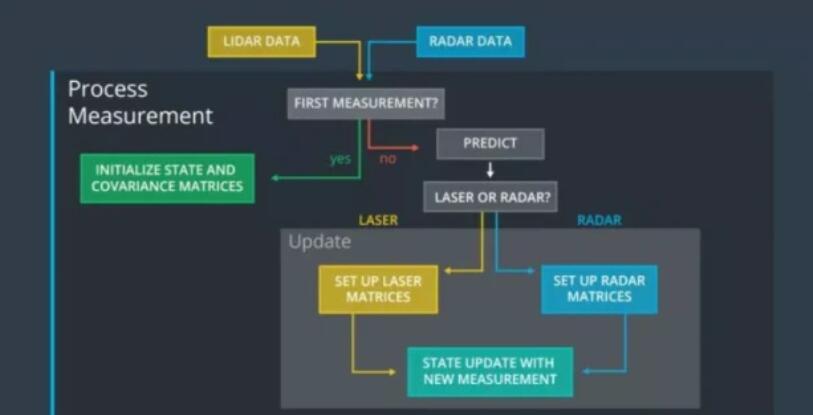 LIDAR DATA

RADAR DATA

Process Measurement

FIRST MEASUREMENT?

yes

no

INITIALIZE STATE AND COVARIANCE MATRICES

PREDICT

LASER OR RADAR?

LASER

RADAR

Update

SET UP LASER MATRICES

SET UP RADAR MATRICES

STATE UPDATE WITH NEW MEASUREMENT